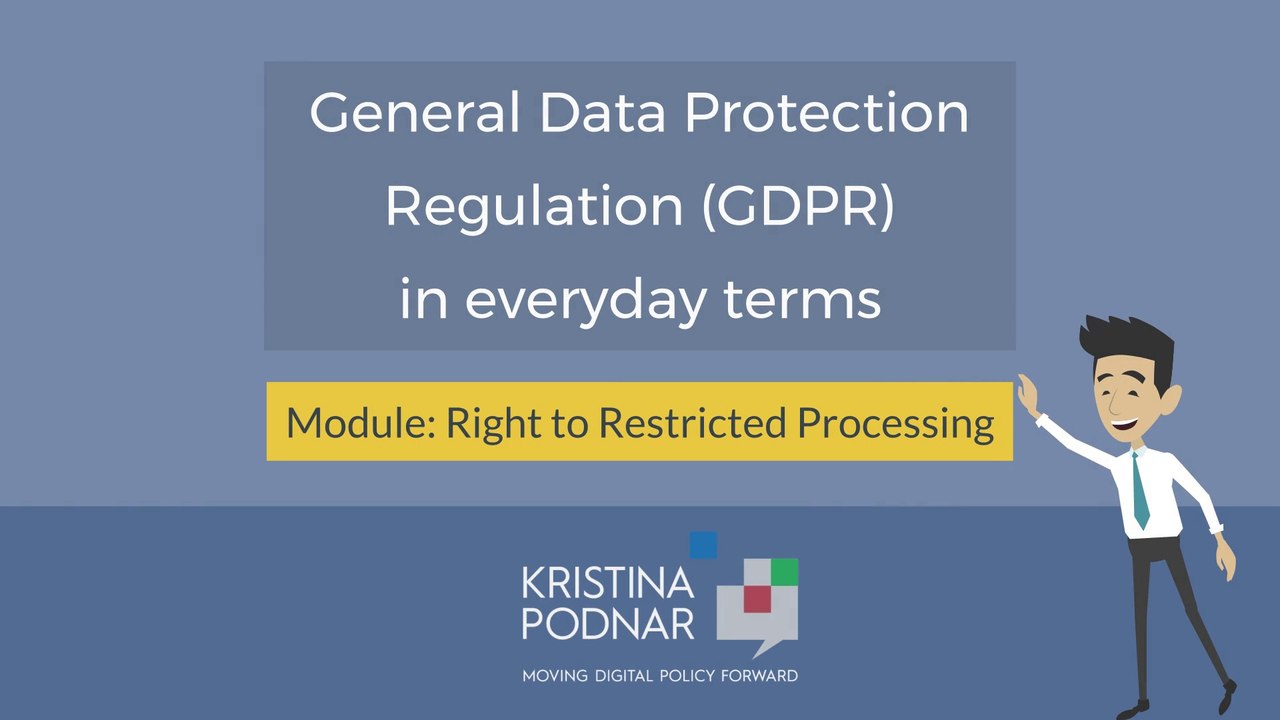 General Data Protection Regulation (GDPR) in everyday terms

Module: Right to Restricted Processing

KRISTINA PODNAR

MOVING DIGITAL POLICY FORWARD